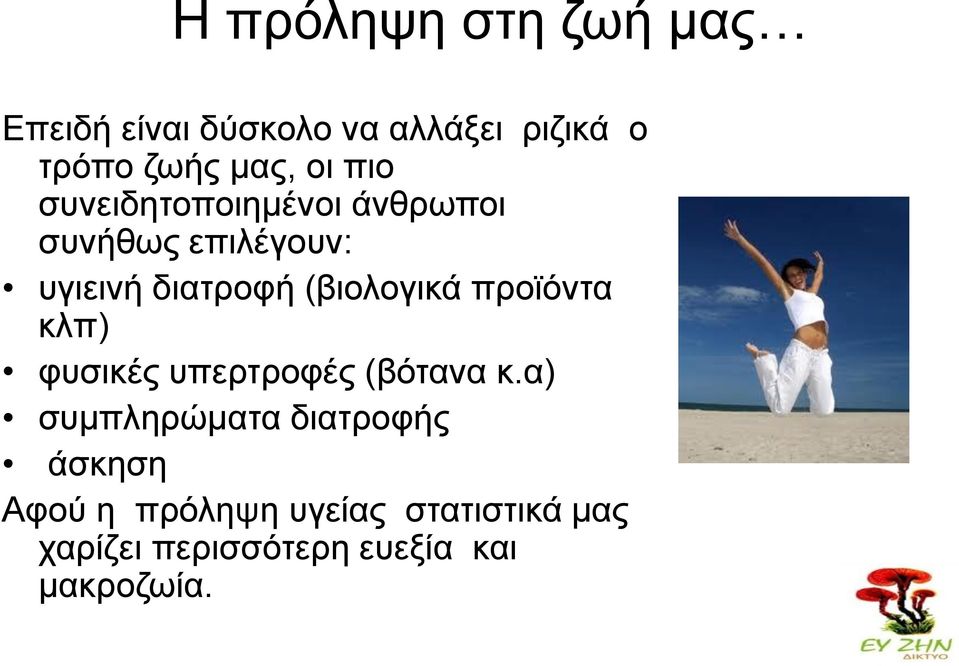 Η πρόληψη στη ζωή μας…

Επειδή είναι δύσκολο να αλλάξει ριζικά ο τρόπο ζωής μας, οι πιο συνειδητοποιημένοι άνθρωποι συνήθως επιλέγουν:

• υγιεινή διατροφή (βιολογικά προϊόντα κλπ)
• φυσικές υπερτροφές (βότανα κ.α)
• συμπληρώματα διατροφής
• άσκηση

Αφού η πρόληψη υγείας στατιστικά μας χαρίζει περισσότερη ευεξία και μακροζωία.

ΕΥ ΖΗΝ
ΔΙΚΤΥΟ